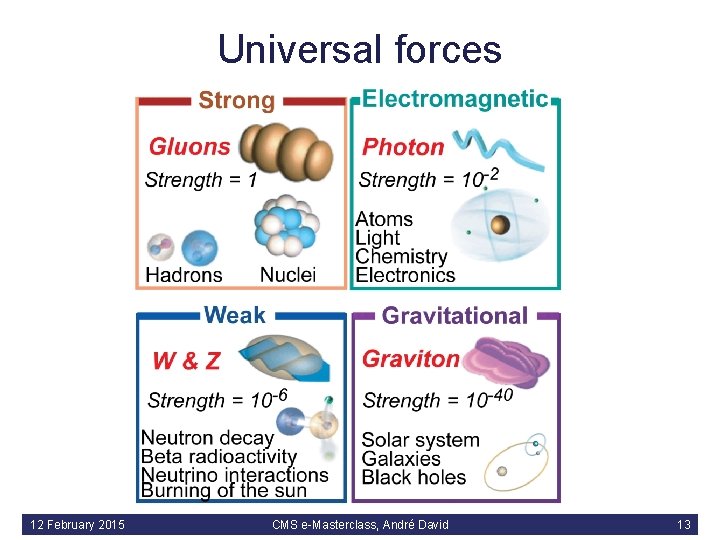 Universal forces

Strong

Gluons

Strength = 1

Hadrons Nuclei

Electromagnetic

Photon

Strength = $10^{-2}$

Atoms
Light
Chemistry
Electronics

Weak

W & Z

Strength = $10^{-6}$

Neutron decay
Beta radioactivity
Neutrino interactions
Burning of the sun

Gravitational

Graviton

Strength = $10^{-40}$

Solar system
Galaxies
Black holes

12 February 2015 CMS e-Masterclass, André David 13